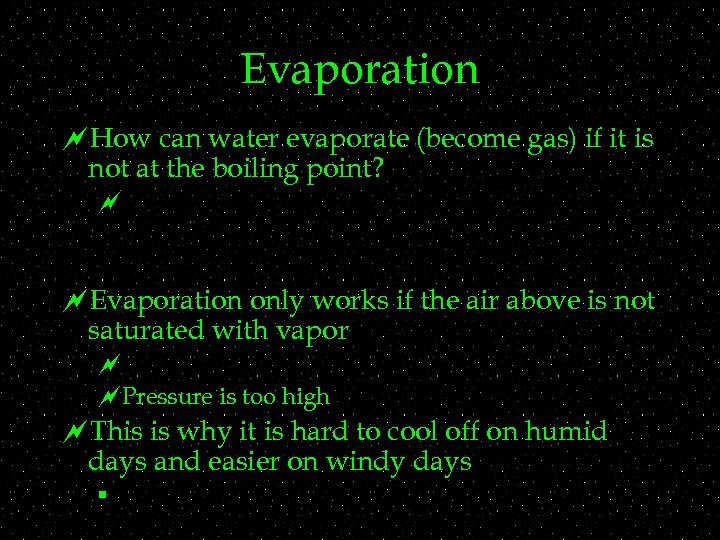 Evaporation

How can water evaporate (become gas) if it is not at the boiling point?

Evaporation only works if the air above is not saturated with vapor

Pressure is too high

This is why it is hard to cool off on humid days and easier on windy days